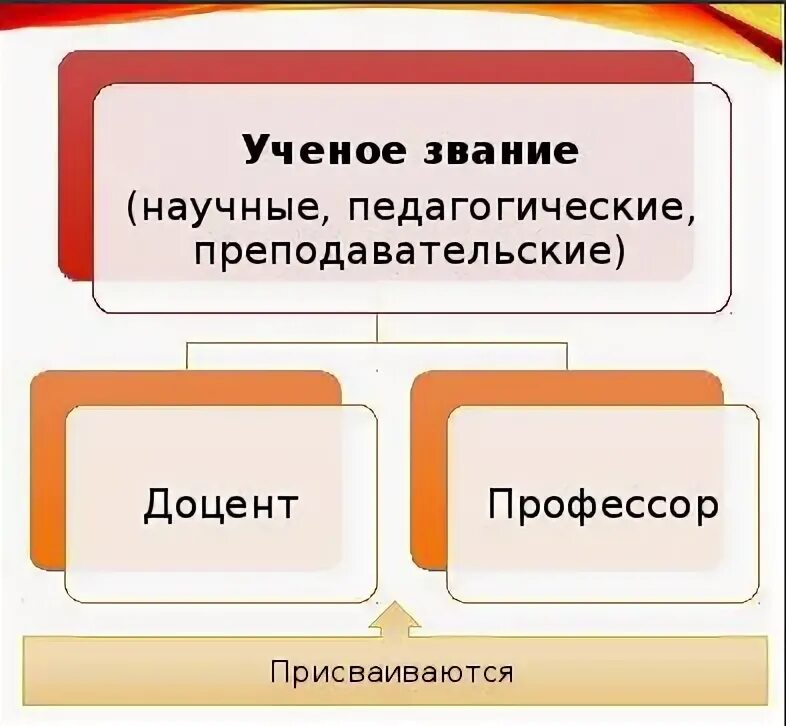 Ученое звание
(научные, педагогические, преподавательские)

Доцент

Профессор

Присваиваются